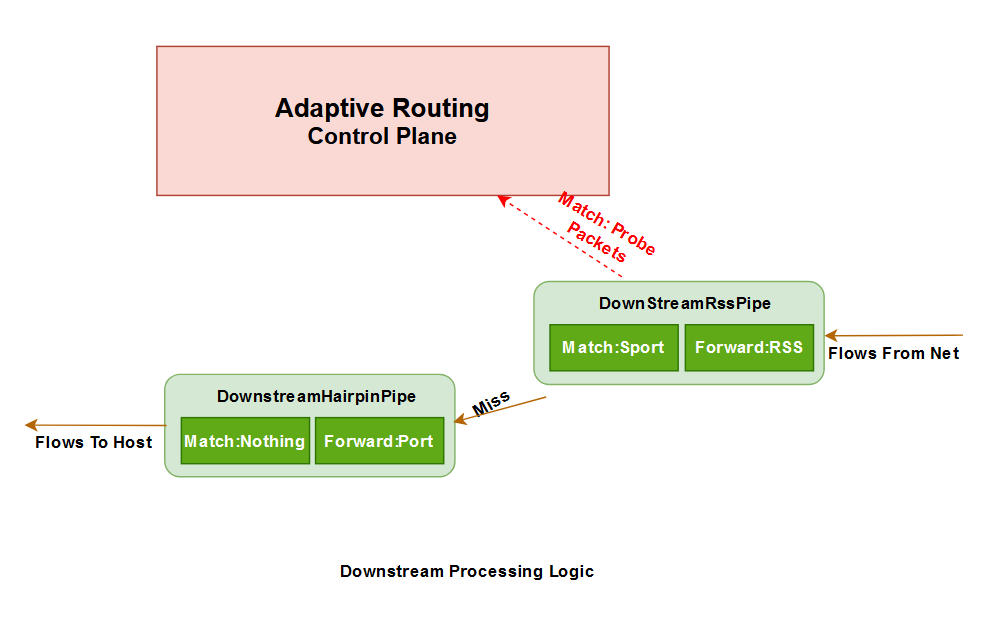 Adaptive Routing
Control Plane

Match: Probe Packets

DownStreamRssPipe

Match:Sport

Forward:RSS

Flows From Net

Miss

DownstreamHairpinPipe

Match:Nothing

Forward:Port

Flows To Host

Downstream Processing Logic